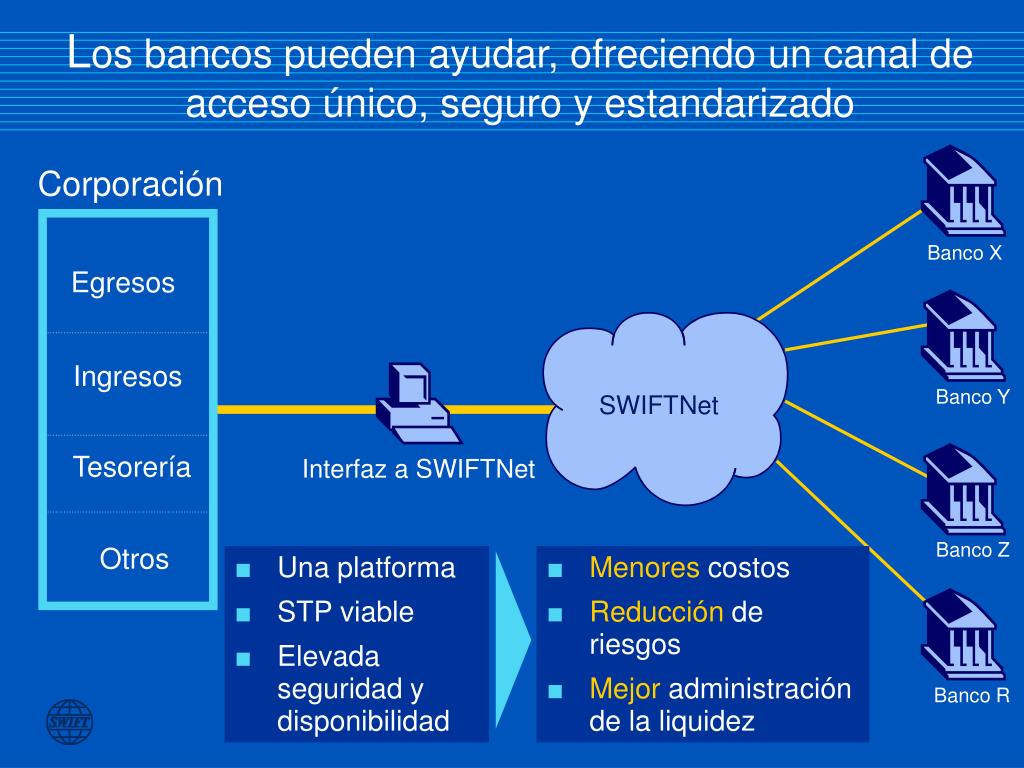 Los bancos pueden ayudar, ofreciendo un canal de acceso único, seguro y estandarizado

Corporación

Egresos

Ingresos

Tesorería

Otros

Interfaz a SWIFTNet

SWIFTNet

Banco X

Banco Y

Banco Z

Banco R

■ Una platforma
■ STP viable
■ Elevada seguridad y disponibilidad

■ Menores costos
■ Reducción de riesgos
■ Mejor administración de la liquidez

SWIFT